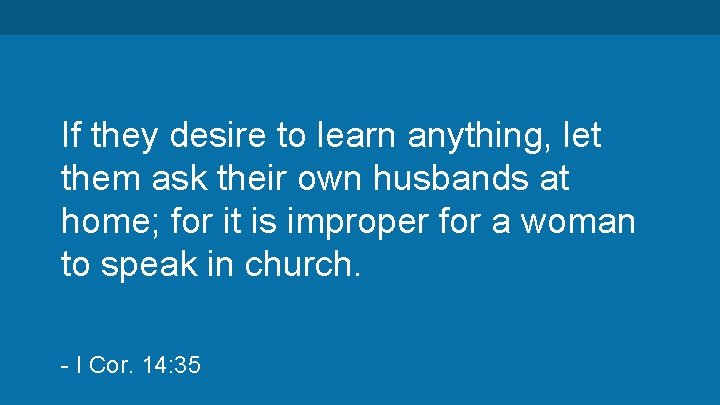 If they desire to learn anything, let them ask their own husbands at home; for it is improper for a woman to speak in church.

- I Cor. 14:35